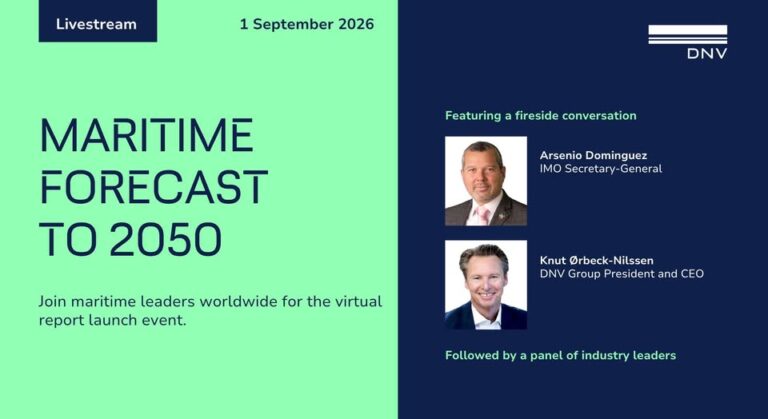 Livestream

1 September 2026

MARITIME FORECAST TO 2050

Join maritime leaders worldwide for the virtual report launch event.

DNV

Featuring a fireside conversation

Arsenio Dominguez
IMO Secretary-General

Knut Ørbeck-Nilssen
DNV Group President and CEO

Followed by a panel of industry leaders